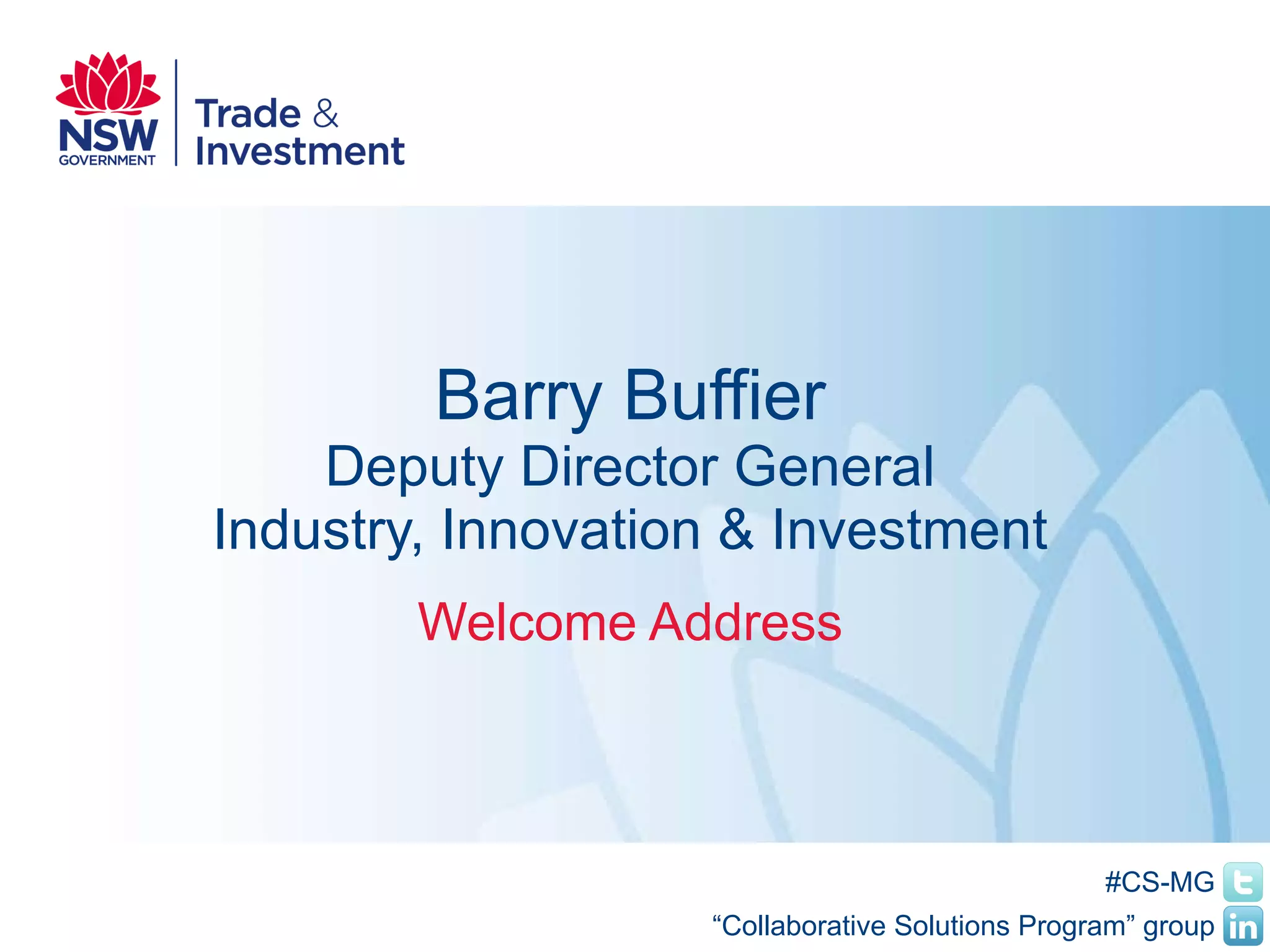 NSW GOVERNMENT

Trade & Investment

Barry Buffier
Deputy Director General
Industry, Innovation & Investment

Welcome Address

#CS-MG
“Collaborative Solutions Program” group